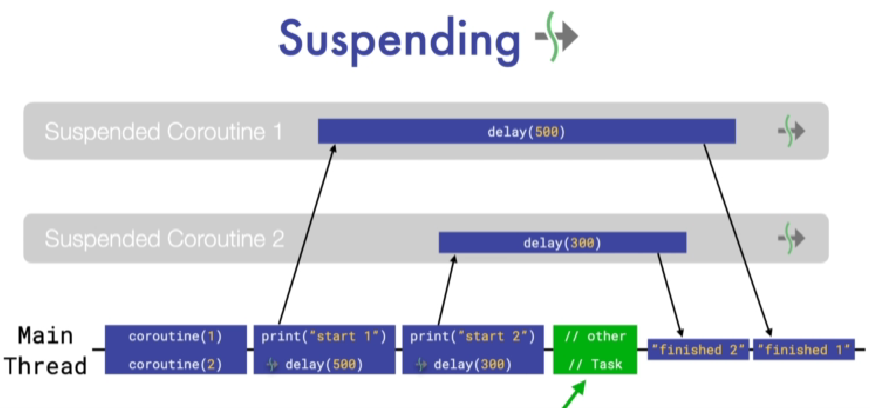 Suspending

Suspended Coroutine 1

delay(500)

Suspended Coroutine 2

delay(300)

Main Thread

coroutine(1)

coroutine(2)

print("start 1")

delay(500)

print("start 2")

delay(300)

// other

// Task

"finished 2"

"finished 1"